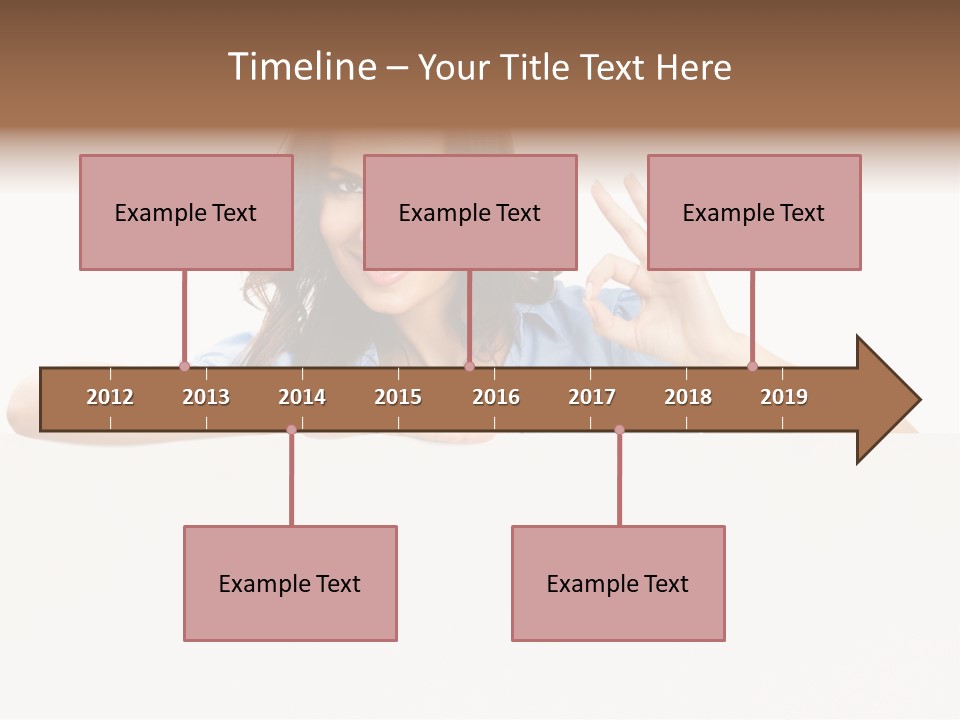 Timeline – Your Title Text Here

Example Text

Example Text

Example Text

2012 2013 2014 2015 2016 2017 2018 2019

Example Text

Example Text